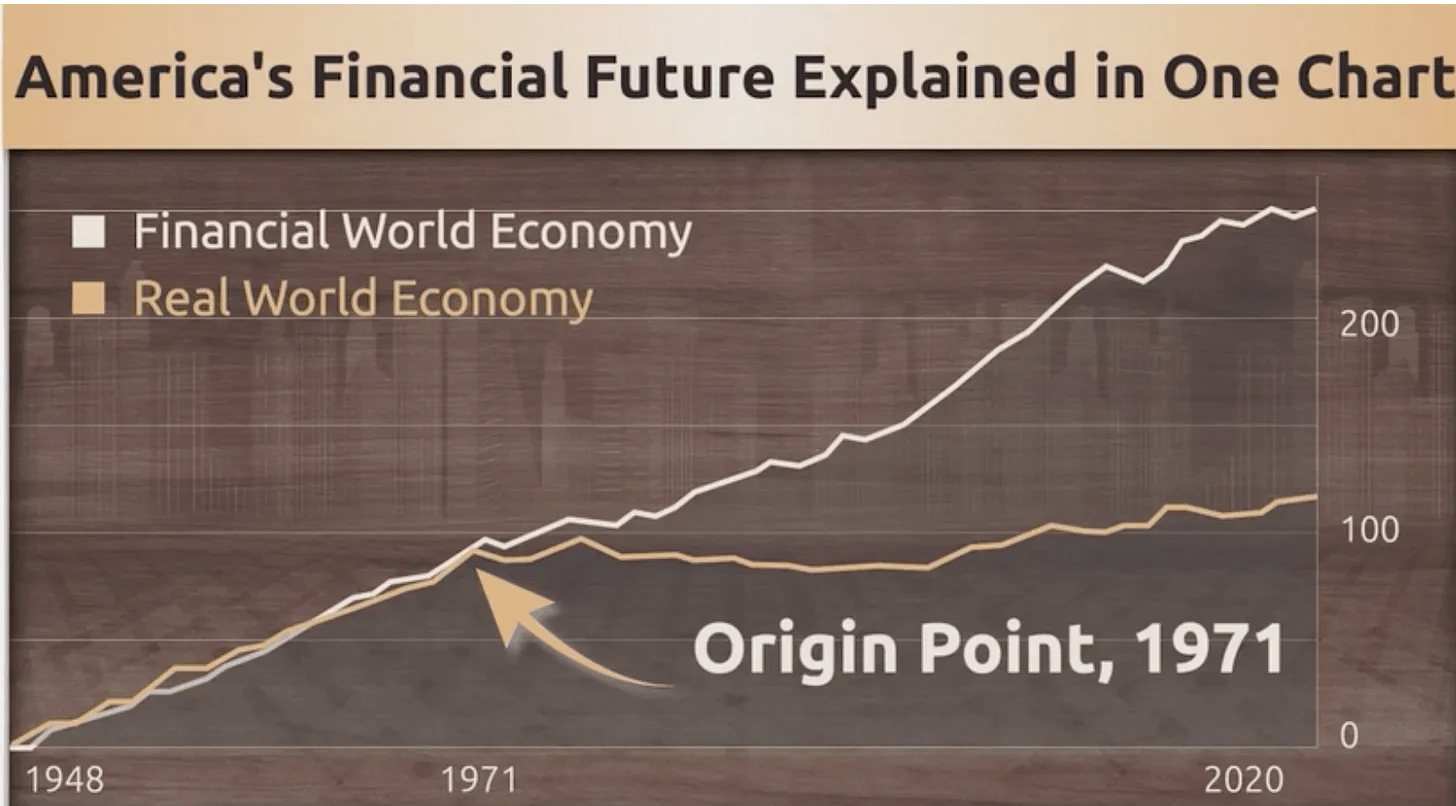 America's Financial Future Explained in One Chart

Financial World Economy
Real World Economy

200
100
0

Origin Point, 1971

1948
1971
2020